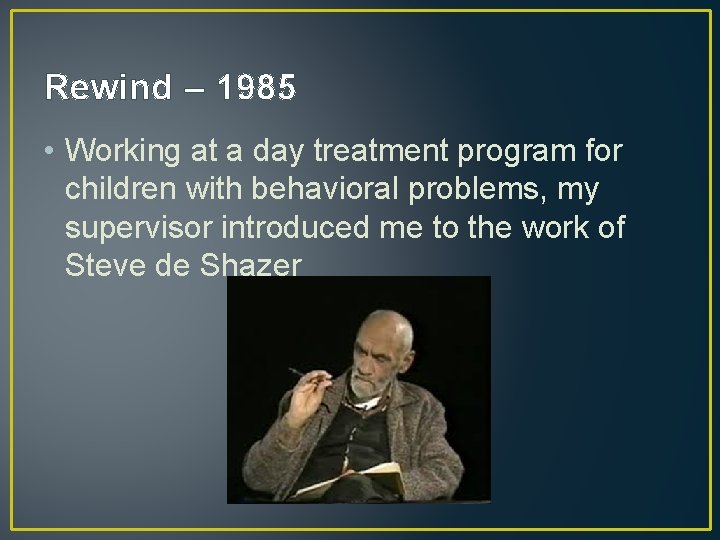 Rewind – 1985

• Working at a day treatment program for children with behavioral problems, my supervisor introduced me to the work of Steve de Shazer